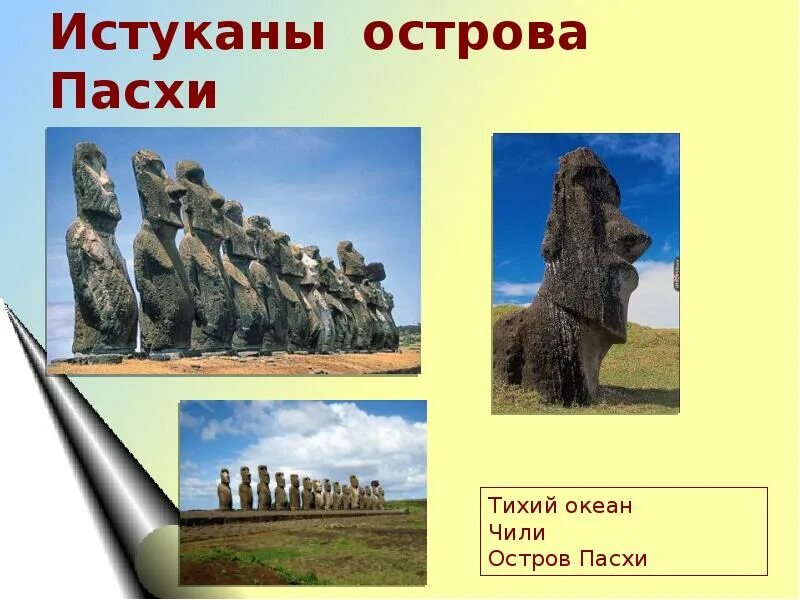 Истуканы острова Пасхи

Тихий океан
Чили
Остров Пасхи